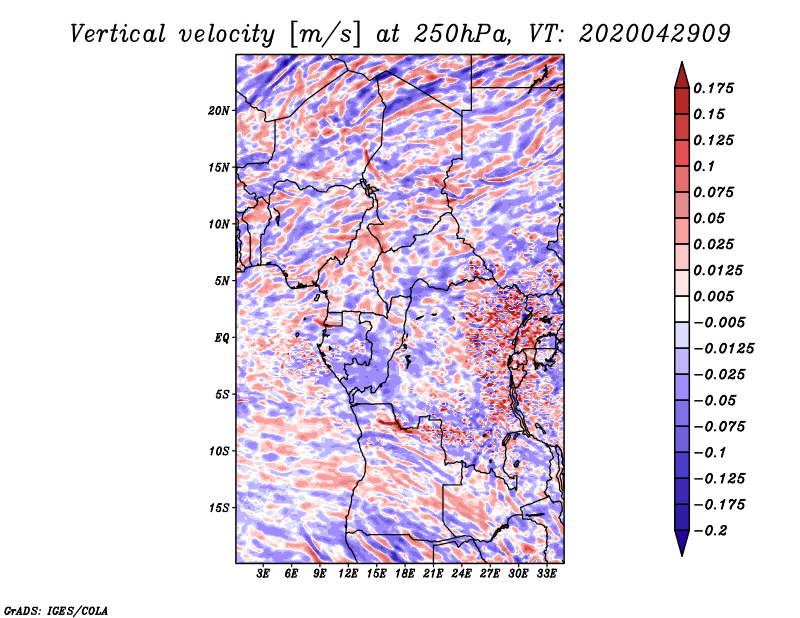 Vertical velocity [m/s] at 250hPa, VT: 2020042909

20N
15N
10N
5N
EQ
5S
10S
15S

3E 6E 9E 12E 15E 18E 21E 24E 27E 30E 33E

0.175
0.15
0.125
0.1
0.075
0.05
0.025
0.0125
0.005
−0.005
−0.0125
−0.025
−0.05
−0.075
−0.1
−0.125
−0.175
−0.2

GrADS: IGES/COLA